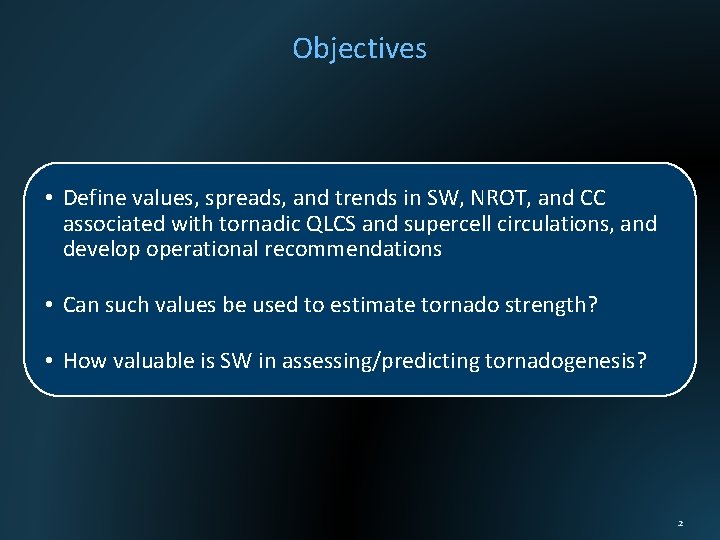 Objectives

• Define values, spreads, and trends in SW, NROT, and CC associated with tornadic QLCS and supercell circulations, and develop operational recommendations

• Can such values be used to estimate tornado strength?

• How valuable is SW in assessing/predicting tornadogenesis?

2